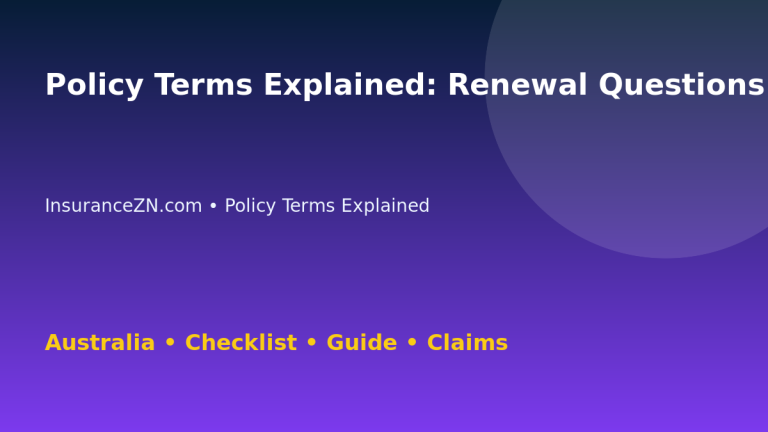 Policy Terms Explained: Renewal Questions

InsuranceZN.com • Policy Terms Explained

Australia • Checklist • Guide • Claims